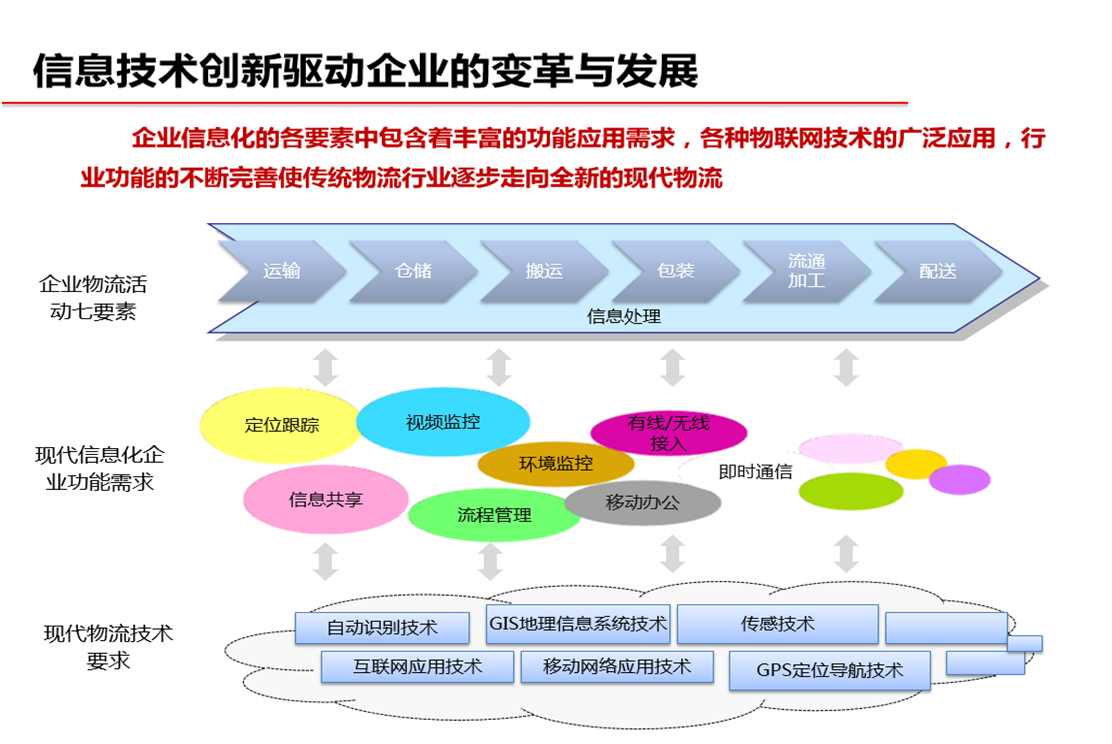 信息技术创新驱动企业的变革与发展

企业信息化的各要素中包含着丰富的功能应用需求，各种物联网技术的广泛应用，行业功能的不断完善使传统物流行业逐步走向全新的现代物流

企业物流活动七要素

运输 仓储 搬运 包装 流通加工 配送

信息处理

现代信息化企业功能需求

定位跟踪 视频监控 有线/无线接入 环境监控 即时通信 信息共享 流程管理 移动办公

现代物流技术要求

自动识别技术 GIS地理信息系统技术 传感技术

互联网应用技术 移动网络应用技术 GPS定位导航技术